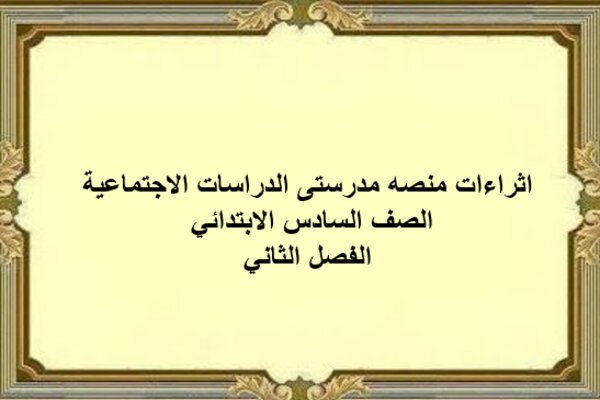 اثراءات منصه مدرستى الدراسات الاجتماعية
الصف السادس الابتدائي
الفصل الثاني